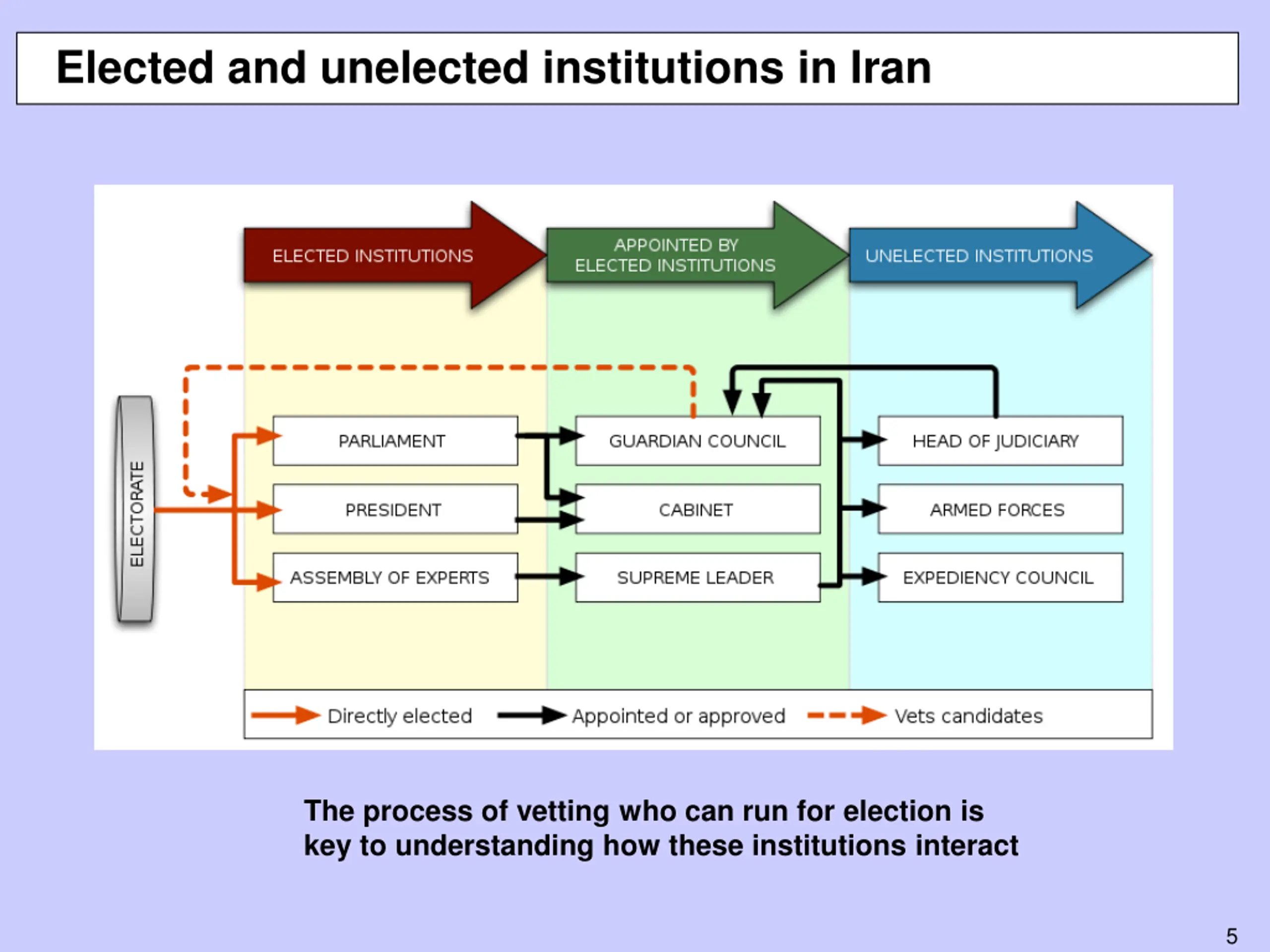 Elected and unelected institutions in Iran

ELECTED INSTITUTIONS

APPOINTED BY ELECTED INSTITUTIONS

UNELECTED INSTITUTIONS

ELECTORATE

PARLIAMENT

PRESIDENT

ASSEMBLY OF EXPERTS

GUARDIAN COUNCIL

CABINET

SUPREME LEADER

HEAD OF JUDICIARY

ARMED FORCES

EXPEDIENCY COUNCIL

Directly elected

Appointed or approved

Vets candidates

The process of vetting who can run for election is key to understanding how these institutions interact

5